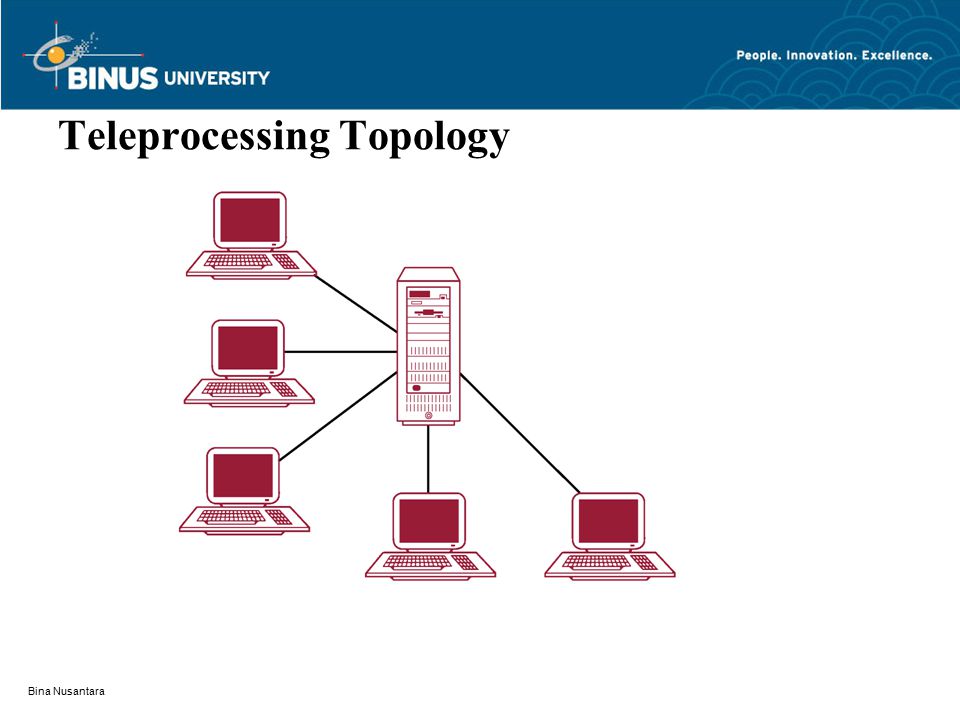 BINUS UNIVERSITY

People. Innovation. Excellence.

Teleprocessing Topology

Bina Nusantara